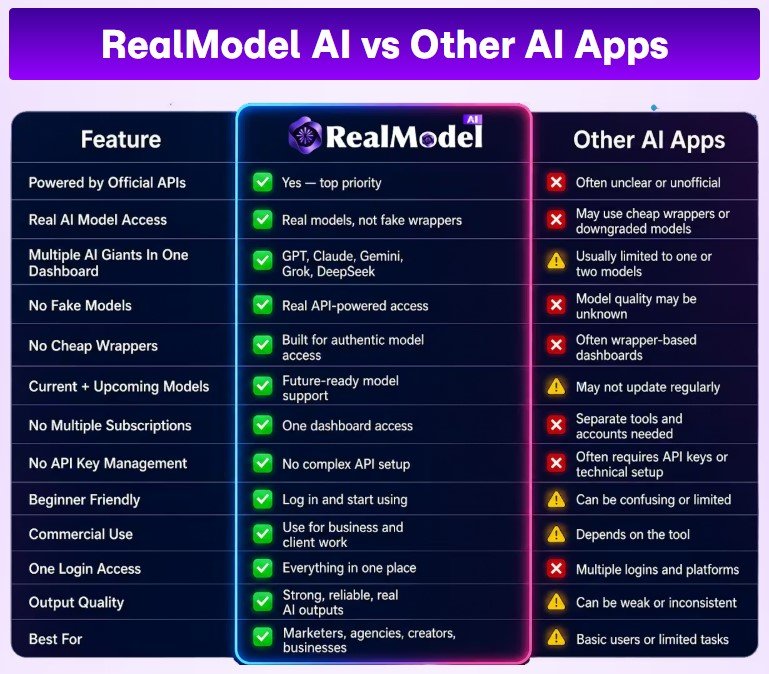 RealModel AI vs Other AI Apps

| Feature | RealModel AI | Other AI Apps |
|---|---|---|
| Powered by Official APIs | Yes — top priority | Often unclear or unofficial |
| Real AI Model Access | Real models, not fake wrappers | May use cheap wrappers or downgraded models |
| Multiple AI Giants In One Dashboard | GPT, Claude, Gemini, Grok, DeepSeek | Usually limited to one or two models |
| No Fake Models | Real API-powered access | Model quality may be unknown |
| No Cheap Wrappers | Built for authentic model access | Often wrapper-based dashboards |
| Current + Upcoming Models | Future-ready model support | May not update regularly |
| No Multiple Subscriptions | One dashboard access | Separate tools and accounts needed |
| No API Key Management | No complex API setup | Often requires API keys or technical setup |
| Beginner Friendly | Log in and start using | Can be confusing or limited |
| Commercial Use | Use for business and client work | Depends on the tool |
| One Login Access | Everything in one place | Multiple logins and platforms |
| Output Quality | Strong, reliable, real AI outputs | Can be weak or inconsistent |
| Best For | Marketers, agencies, creators, businesses | Basic users or limited tasks |